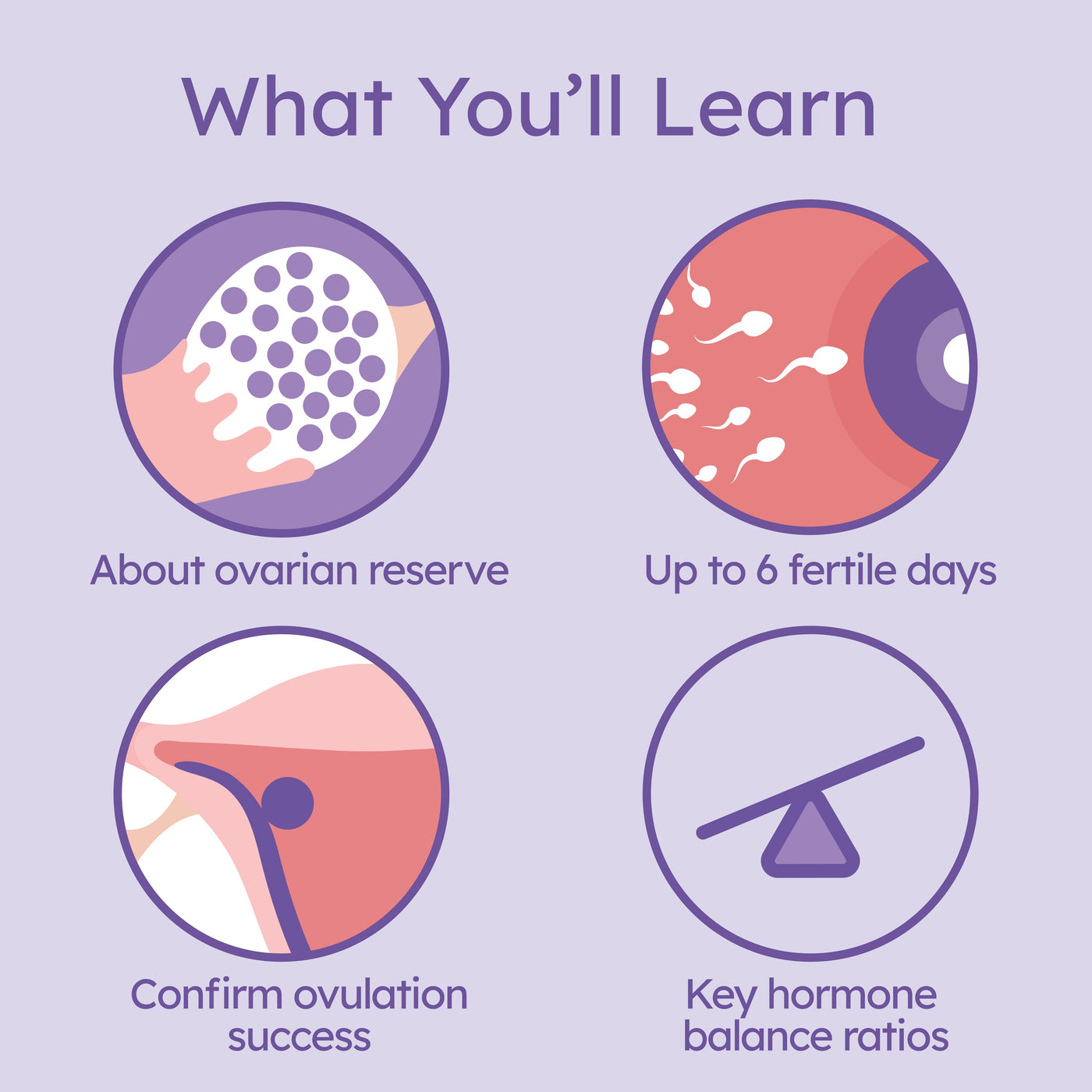 What You'll Learn

About ovarian reserve

Up to 6 fertile days

Confirm ovulation success

Key hormone balance ratios